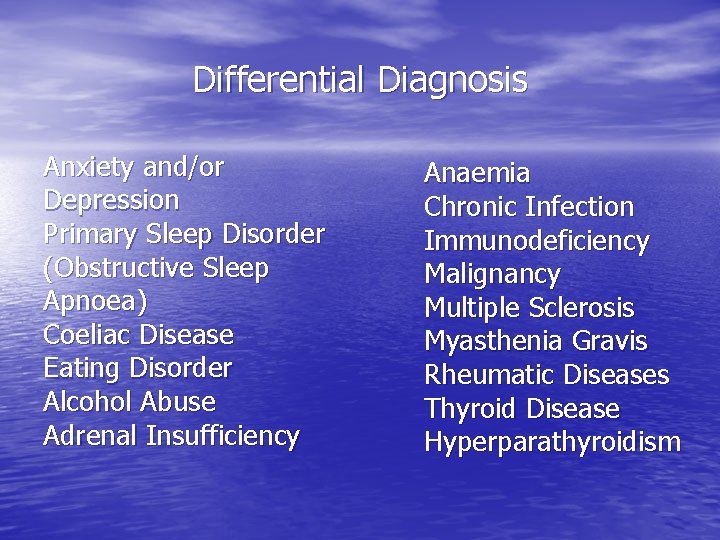 Differential Diagnosis

Anxiety and/or Depression
Primary Sleep Disorder (Obstructive Sleep Apnoea)
Coeliac Disease
Eating Disorder
Alcohol Abuse
Adrenal Insufficiency

Anaemia
Chronic Infection
Immunodeficiency
Malignancy
Multiple Sclerosis
Myasthenia Gravis
Rheumatic Diseases
Thyroid Disease
Hyperparathyroidism